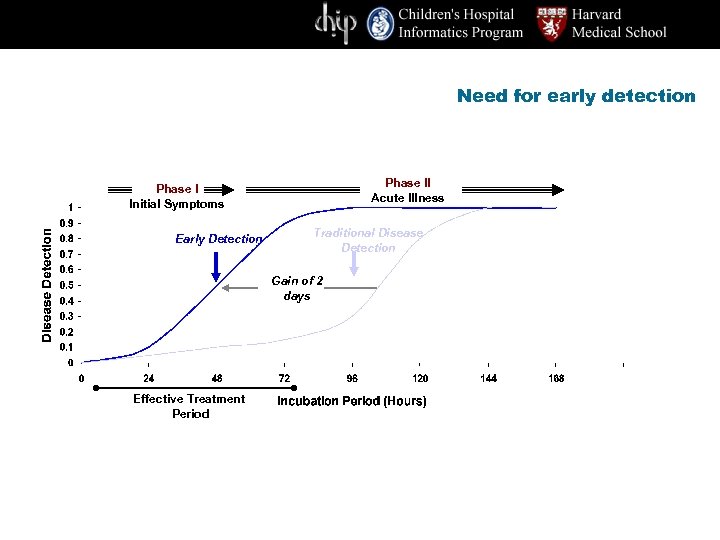 chip Children's Hospital Informatics Program Harvard Medical School

Need for early detection

Phase I
Initial Symptoms

Phase II
Acute Illness

Early Detection

Traditional Disease Detection

Gain of 2 days

Disease Detection

1
0.9
0.8
0.7
0.6
0.5
0.4
0.3
0.2
0.1
0

0
24
48
72
96
120
144
168

Effective Treatment Period

Incubation Period (Hours)